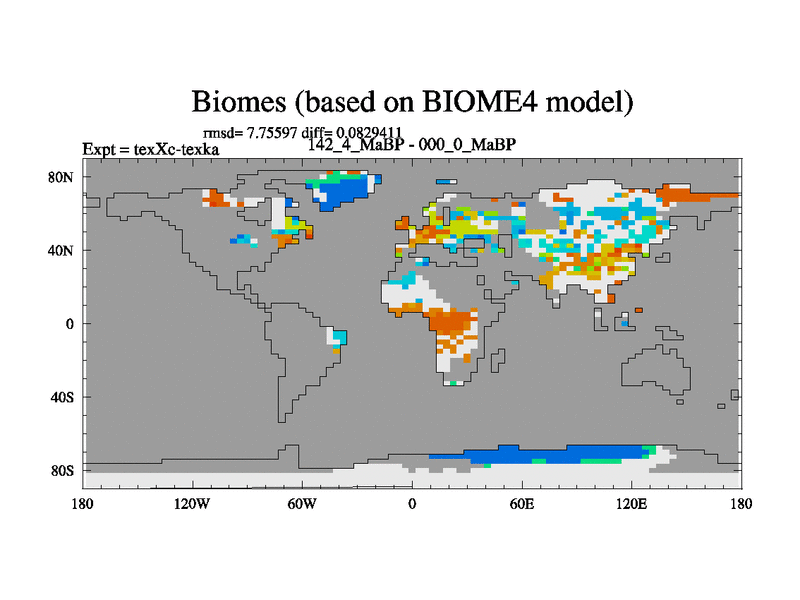 Biomes (based on BIOME4 model)

rmsd= 7.75597 diff= 0.0829411

Expt = texXc-texka

142_4_MaBP - 000_0_MaBP

80N

40N

0

40S

80S

180

120W

60W

0

60E

120E

180